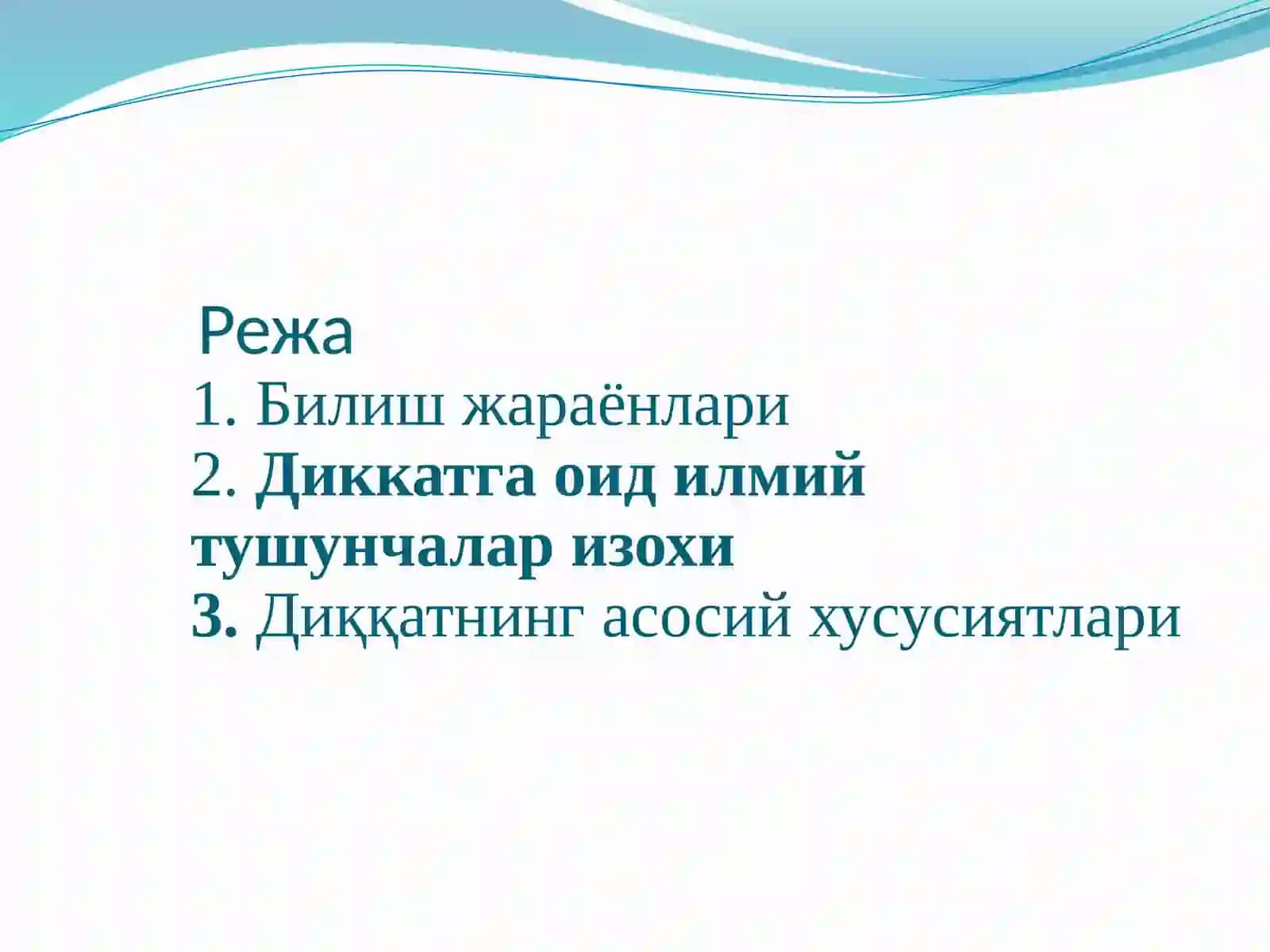 Режа
1. Билиш жараёнлари
2. Диккатга оид илмий тушунчалар изохи
3. Диққатнинг асосий хусусиятлари